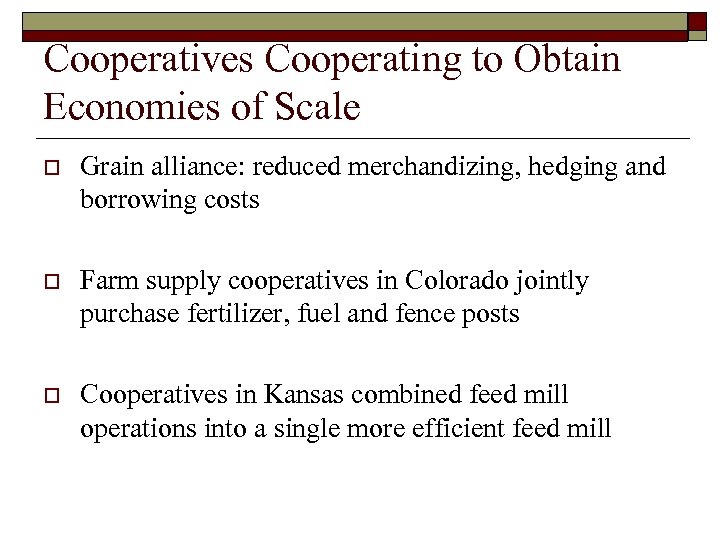 Cooperatives Cooperating to Obtain Economies of Scale

Grain alliance: reduced merchandizing, hedging and borrowing costs

Farm supply cooperatives in Colorado jointly purchase fertilizer, fuel and fence posts

Cooperatives in Kansas combined feed mill operations into a single more efficient feed mill